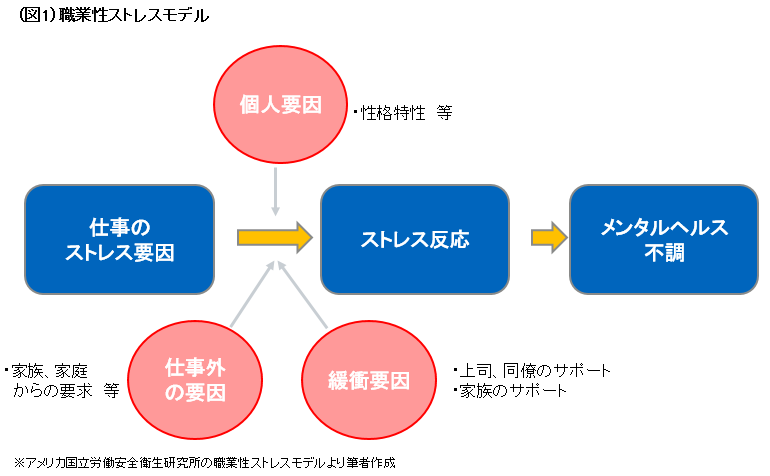 (図1) 職業性ストレスモデル

個人要因

・性格特性　等

仕事の
ストレス要因

ストレス反応

メンタルヘルス
不調

・家族、家庭
からの要求　等

仕事外
の要因

緩衝要因

・上司、同僚のサポート
・家族のサポート

※アメリカ国立労働安全衛生研究所の職業性ストレスモデルより筆者作成